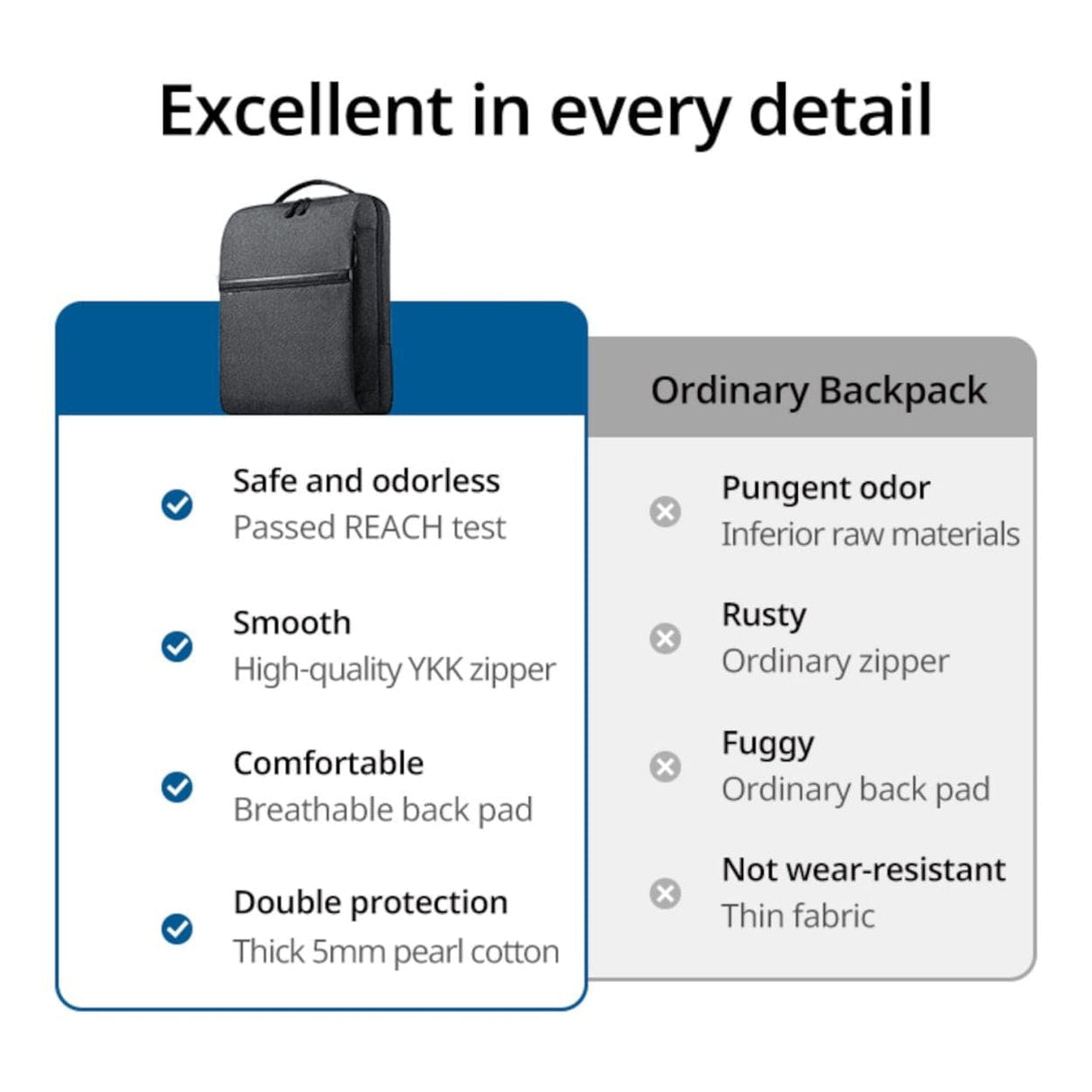 Excellent in every detail

Safe and odorless
Passed REACH test

Smooth
High-quality YKK zipper

Comfortable
Breathable back pad

Double protection
Thick 5mm pearl cotton

Ordinary Backpack

Pungent odor
Inferior raw materials

Rusty
Ordinary zipper

Fuggy
Ordinary back pad

Not wear-resistant
Thin fabric